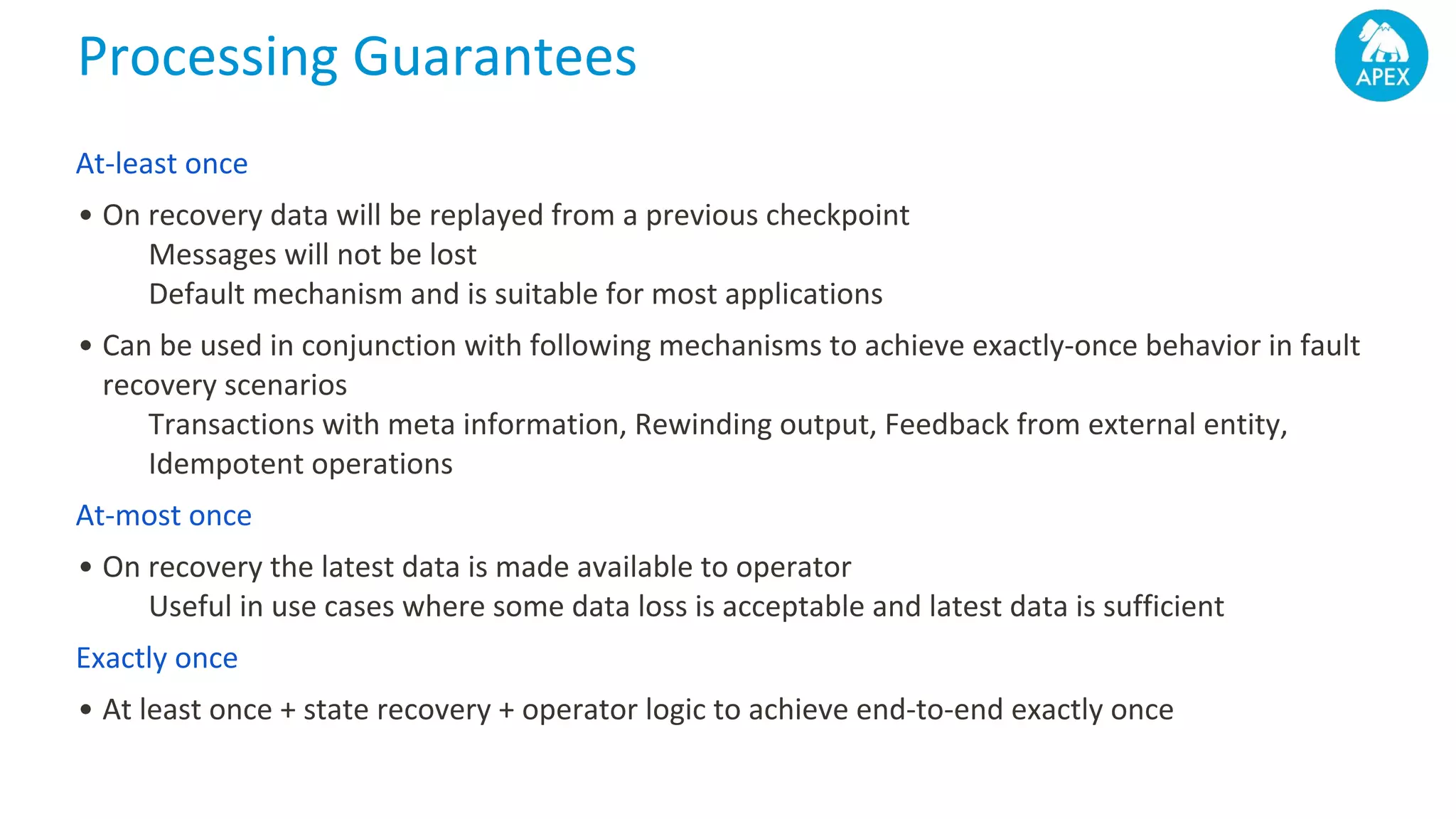 Processing Guarantees

APEX

At-least once

• On recovery data will be replayed from a previous checkpoint
Messages will not be lost
Default mechanism and is suitable for most applications

• Can be used in conjunction with following mechanisms to achieve exactly-once behavior in fault recovery scenarios
Transactions with meta information, Rewinding output, Feedback from external entity, Idempotent operations

At-most once

• On recovery the latest data is made available to operator
Useful in use cases where some data loss is acceptable and latest data is sufficient

Exactly once

• At least once + state recovery + operator logic to achieve end-to-end exactly once